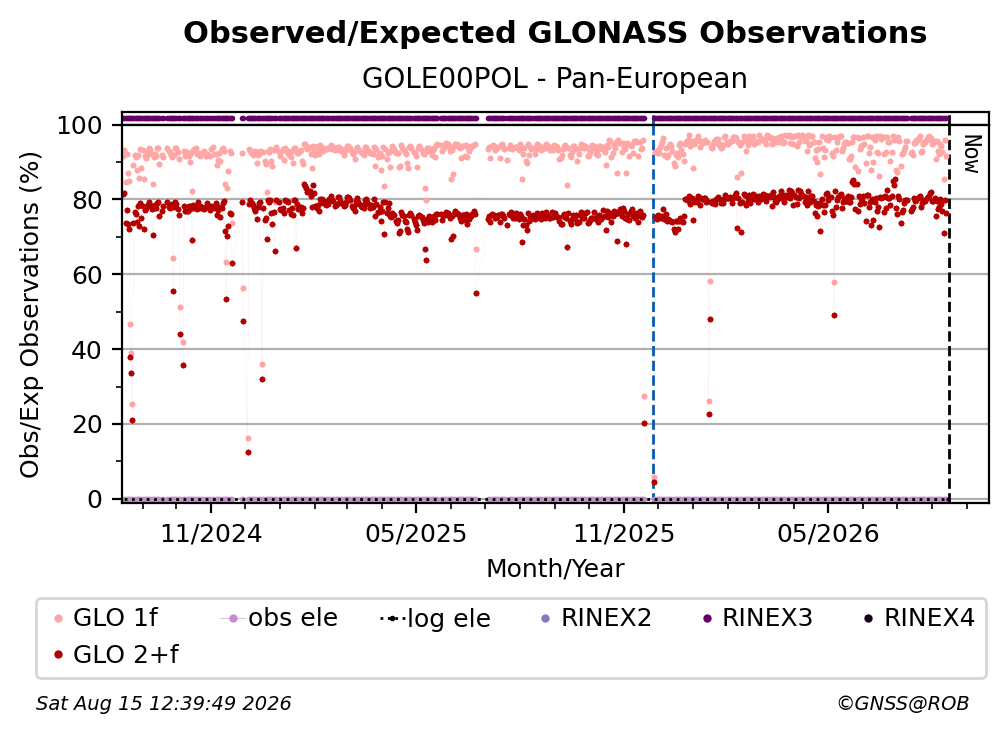 Observed/Expected GLONASS Observations
GOLE00POL - Pan-European

Obs/Exp Observations (%)

100
80
60
40
20
0

Now

11/2024
05/2025
11/2025
05/2026

Month/Year

GLO 1f
obs ele
log ele
RINEX2
RINEX3
RINEX4
GLO 2+f

Sat Aug 15 12:39:49 2026
©GNSS@ROB